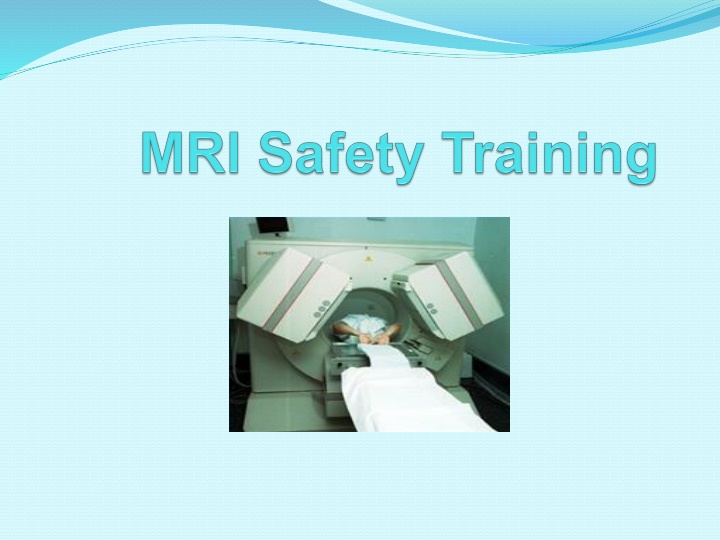 MRI Safety Training